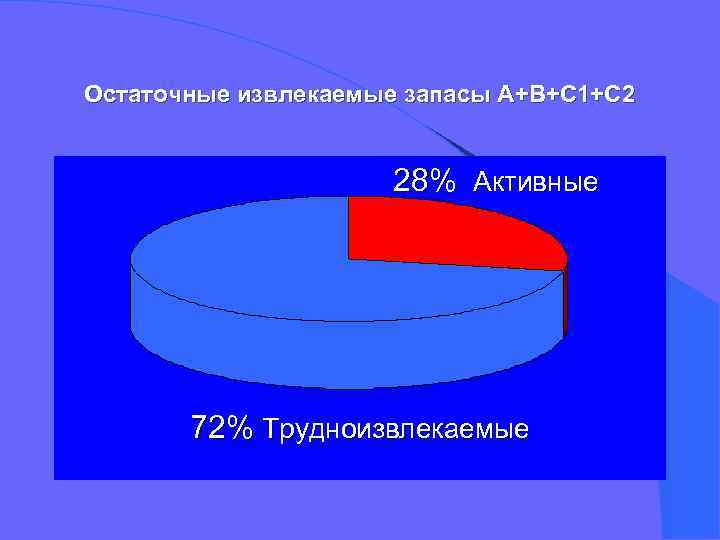 Остаточные извлекаемые запасы А+В+С1+С2

28% Активные

72% Трудноизвлекаемые